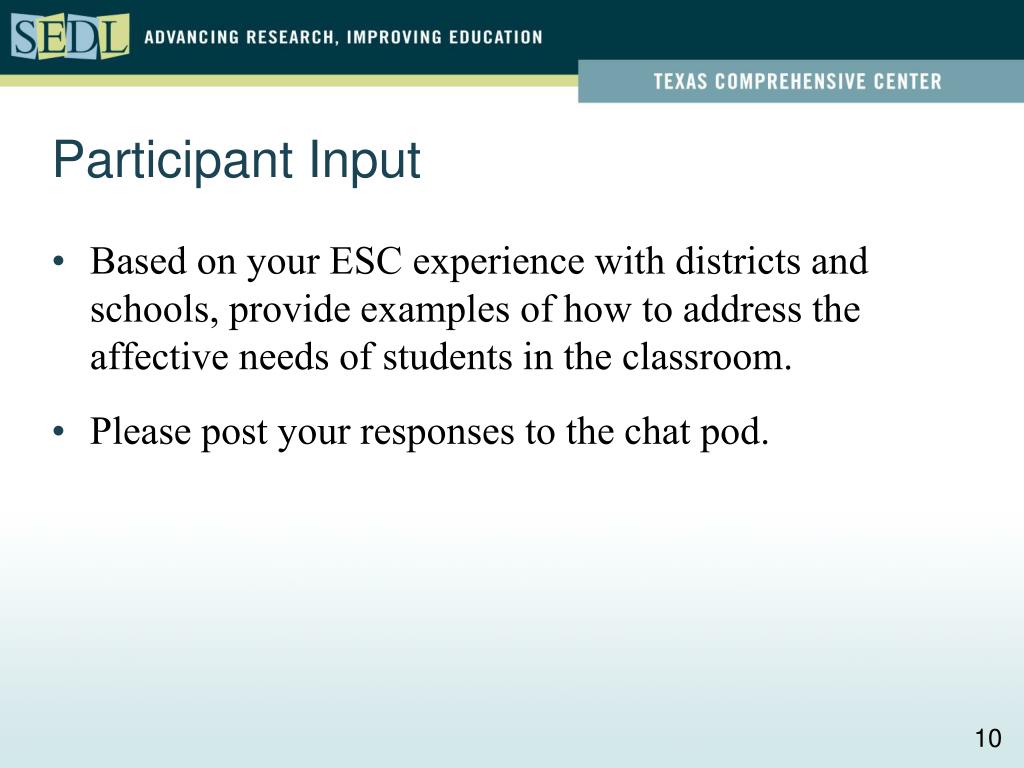 SEDL ADVANCING RESEARCH, IMPROVING EDUCATION

TEXAS COMPREHENSIVE CENTER

Participant Input

• Based on your ESC experience with districts and schools, provide examples of how to address the affective needs of students in the classroom.

• Please post your responses to the chat pod.

10